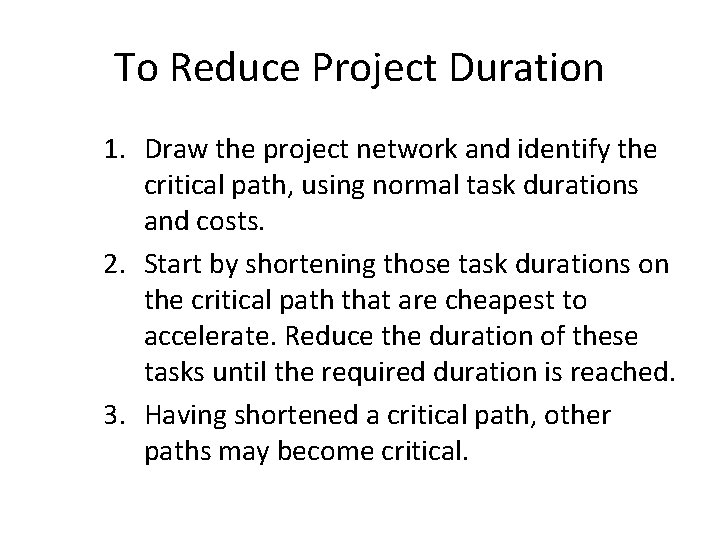 To Reduce Project Duration

1. Draw the project network and identify the critical path, using normal task durations and costs.

2. Start by shortening those task durations on the critical path that are cheapest to accelerate. Reduce the duration of these tasks until the required duration is reached.

3. Having shortened a critical path, other paths may become critical.